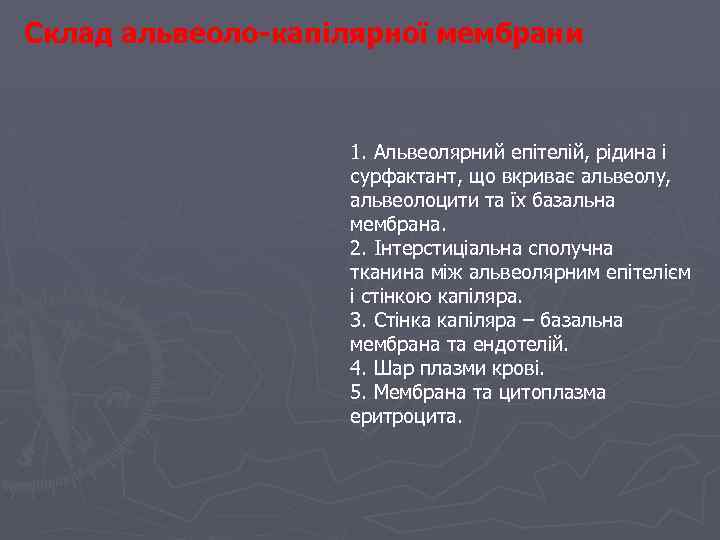 Склад альвеоло-капілярної мембрани

1. Альвеолярний епітелій, рідина і сурфактант, що вкриває альвеолу, альвеолоцити та їх базальна мембрана.
2. Інтерстиціальна сполучна тканина між альвеолярним епітелієм і стінкою капіляра.
3. Стінка капіляра – базальна мембрана та ендотелій.
4. Шар плазми крові.
5. Мембрана та цитоплазма еритроцита.